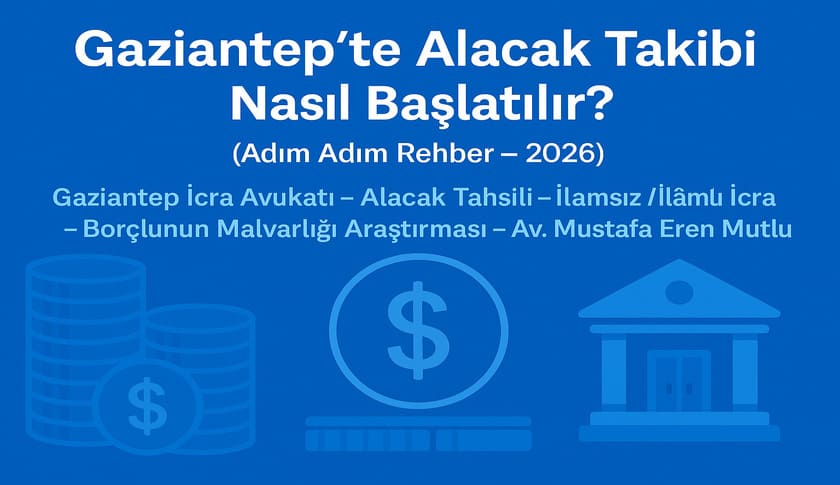 Gaziantep'te Alacak Takibi Nasıl Başlatılır?

(Adım Adım Rehber – 2026)

Gaziantep İcra Avukatı – Alacak Tahsili – İlamsız /İlâmlı İcra – Borçlunun Malvarlığı Araştırması – Av. Mustafa Eren Mutlu

$

$